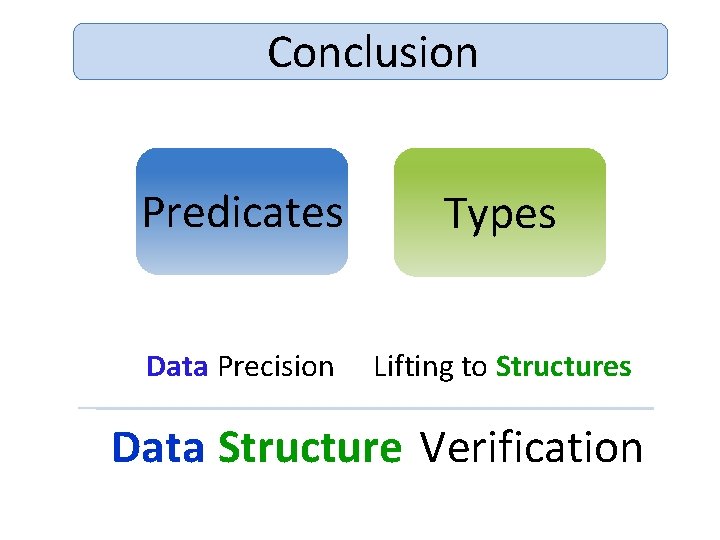 Conclusion

Predicates

Types

Data Precision

Lifting to Structures

Data Structure Verification